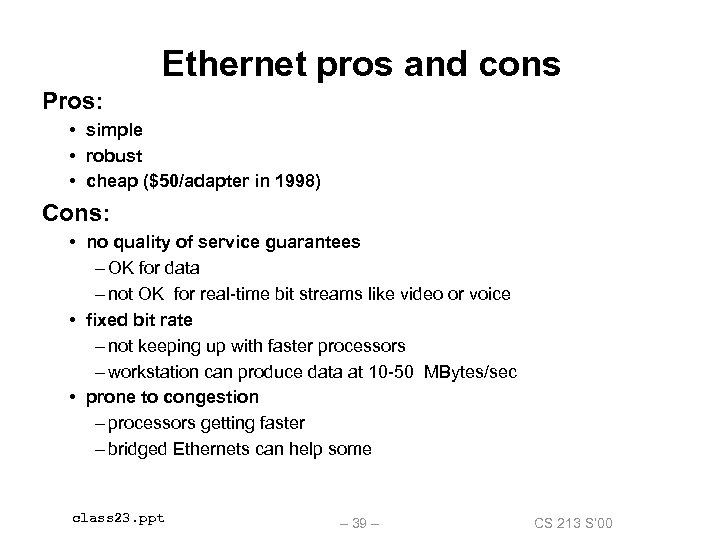 Ethernet pros and cons

Pros:

• simple
• robust
• cheap (\$50/adapter in 1998)

Cons:

• no quality of service guarantees
  – OK for data
  – not OK for real-time bit streams like video or voice
• fixed bit rate
  – not keeping up with faster processors
  – workstation can produce data at 10-50 MBytes/sec
• prone to congestion
  – processors getting faster
  – bridged Ethernets can help some

class23.ppt

– 39 –

CS 213 S'00